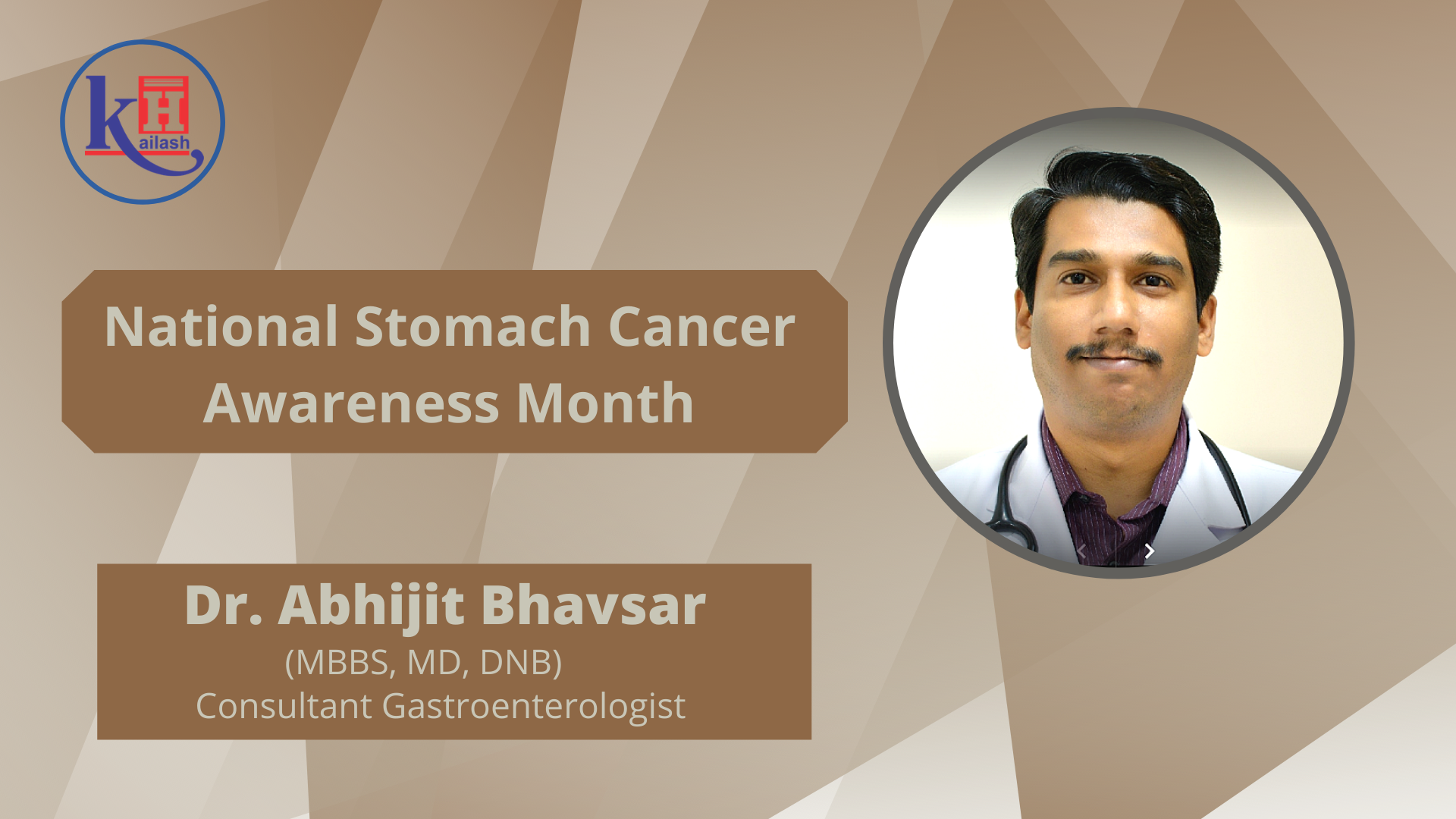 KH
ailash

National Stomach Cancer Awareness Month

Dr. Abhijit Bhavsar
(MBBS, MD, DNB)
Consultant Gastroenterologist